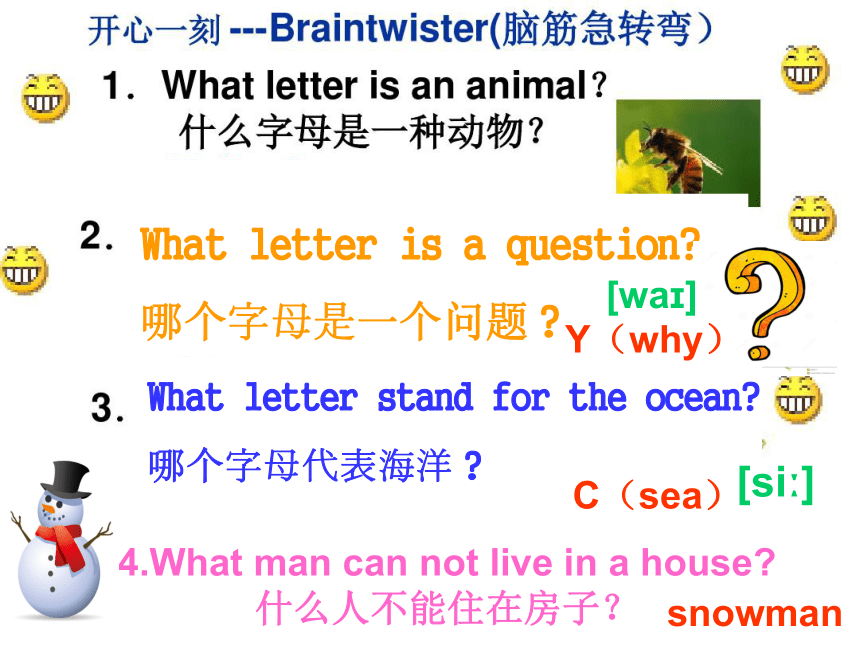 开心一刻 ---Braintwister(脑筋急转弯）

1. What letter is an animal？
什么字母是一种动物？

2. What letter is a question?
哪个字母是一个问题？
[waɪ]
Y（why）

3. What letter stand for the ocean?
哪个字母代表海洋？
C（sea）[siː]

4.What man can not live in a house?
什么人不能住在房子？
snowman